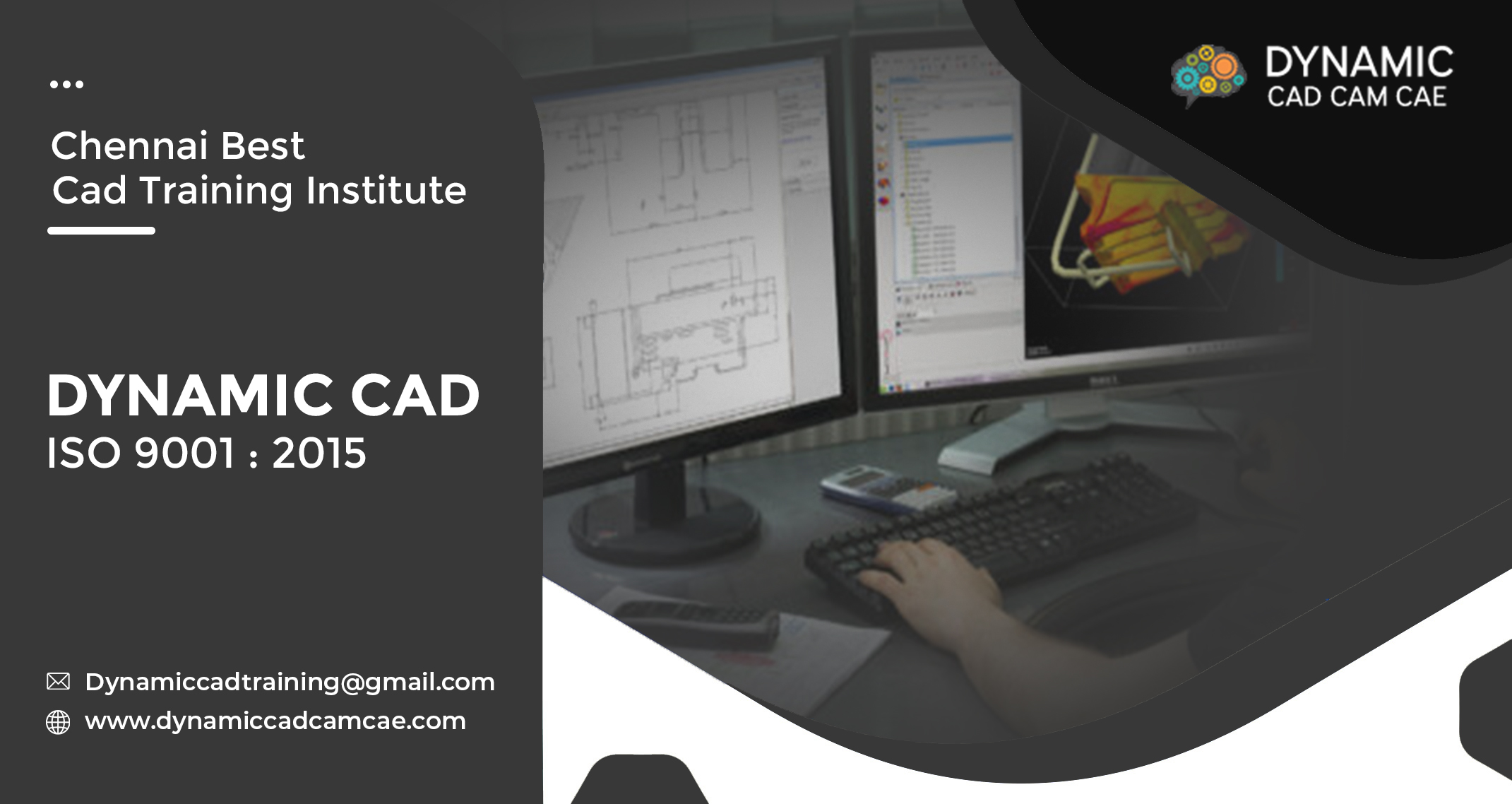 Chennai Best
Cad Training Institute

DYNAMIC CAD
ISO 9001 : 2015

Dynamiccadtraining@gmail.com
www.dynamiccadcamcae.com

DYNAMIC
CAD CAM CAE